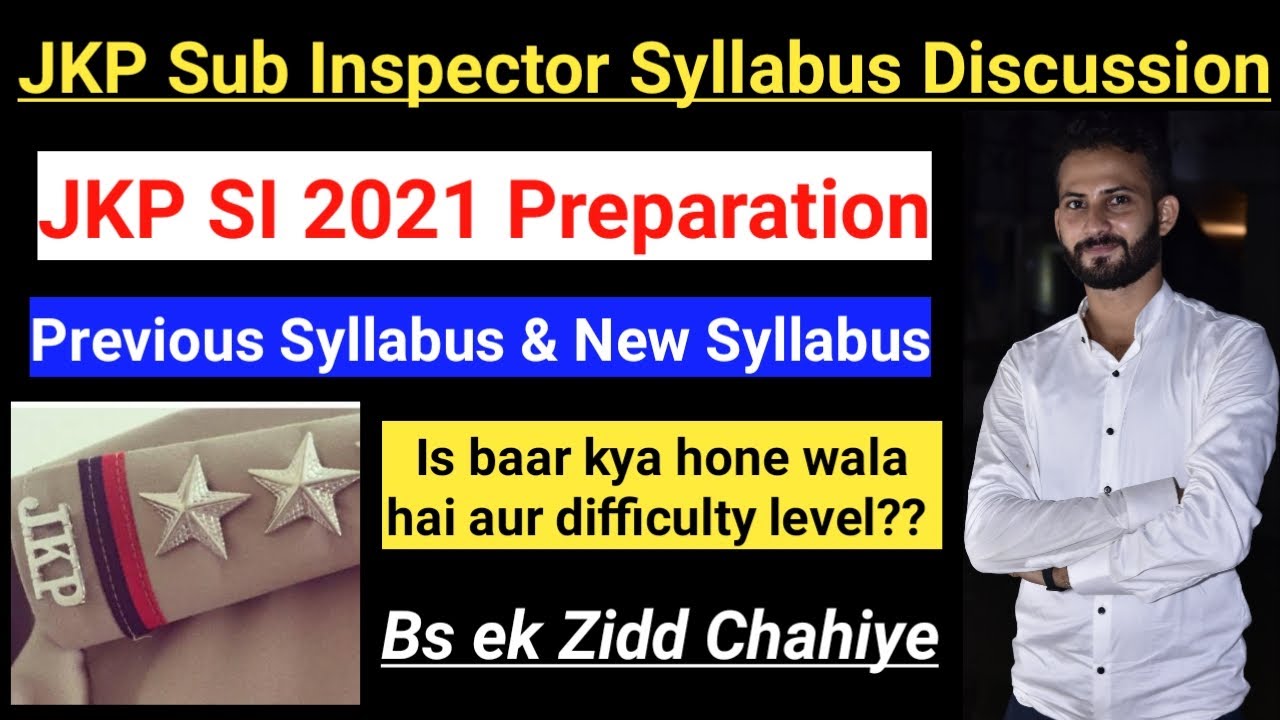 JKP Sub Inspector Syllabus Discussion

JKP SI 2021 Preparation

Previous Syllabus & New Syllabus

JKP

Is baar kya hone wala hai aur difficulty level??

Bs ek Zidd Chahiye